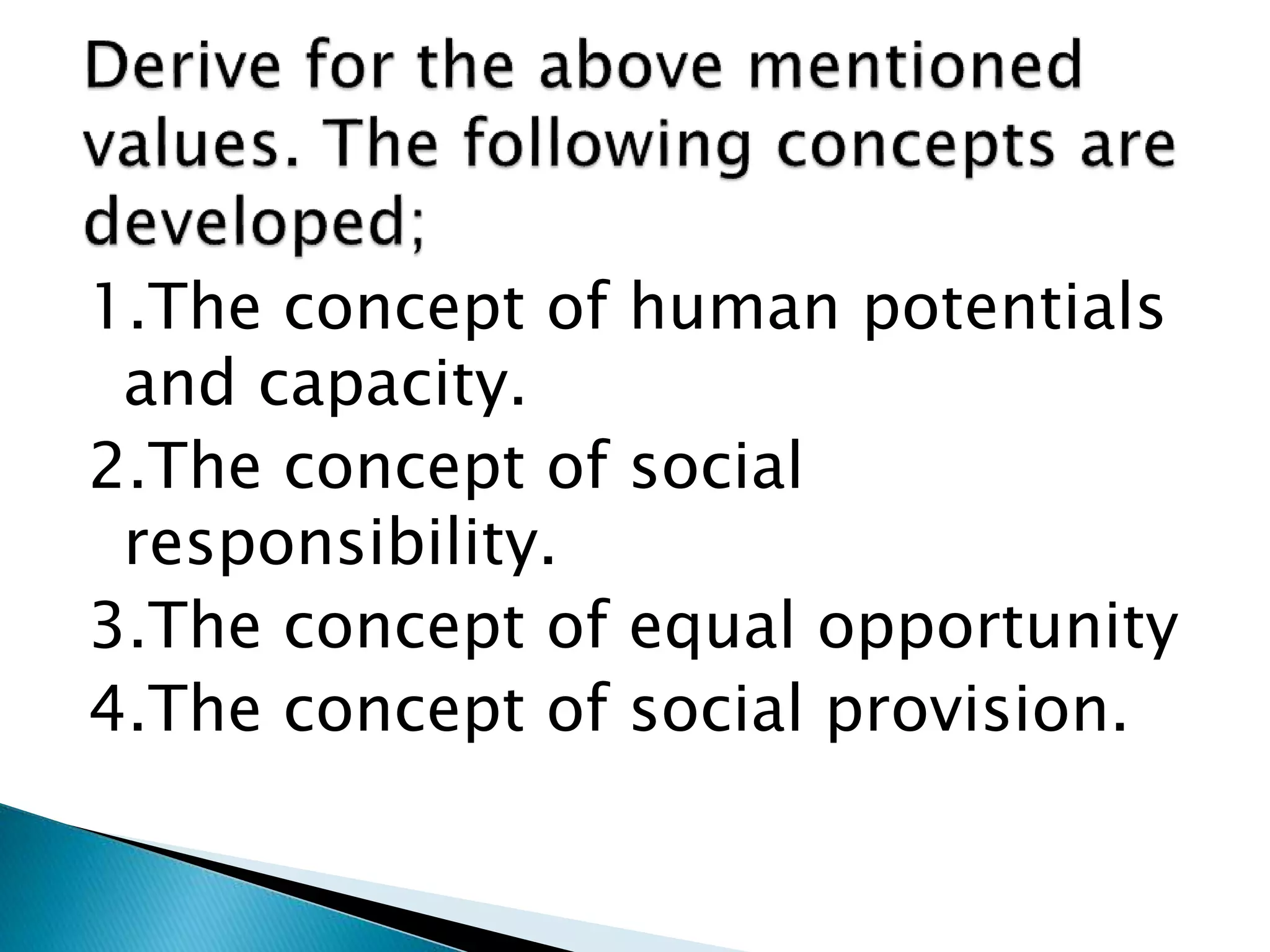 Derive for the above mentioned values. The following concepts are developed;

1.The concept of human potentials and capacity.
2.The concept of social responsibility.
3.The concept of equal opportunity
4.The concept of social provision.